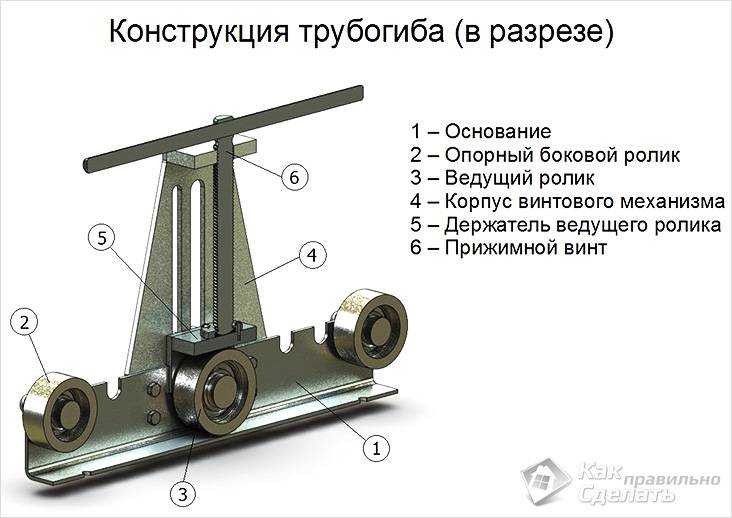 Конструкция трубогиба (в разрезе)

1 – Основание
2 – Опорный боковой ролик
3 – Ведущий ролик
4 – Корпус винтового механизма
5 – Держатель ведущего ролика
6 – Прижимной винт

6
5
4
2
1
3

Как правильно Сделать